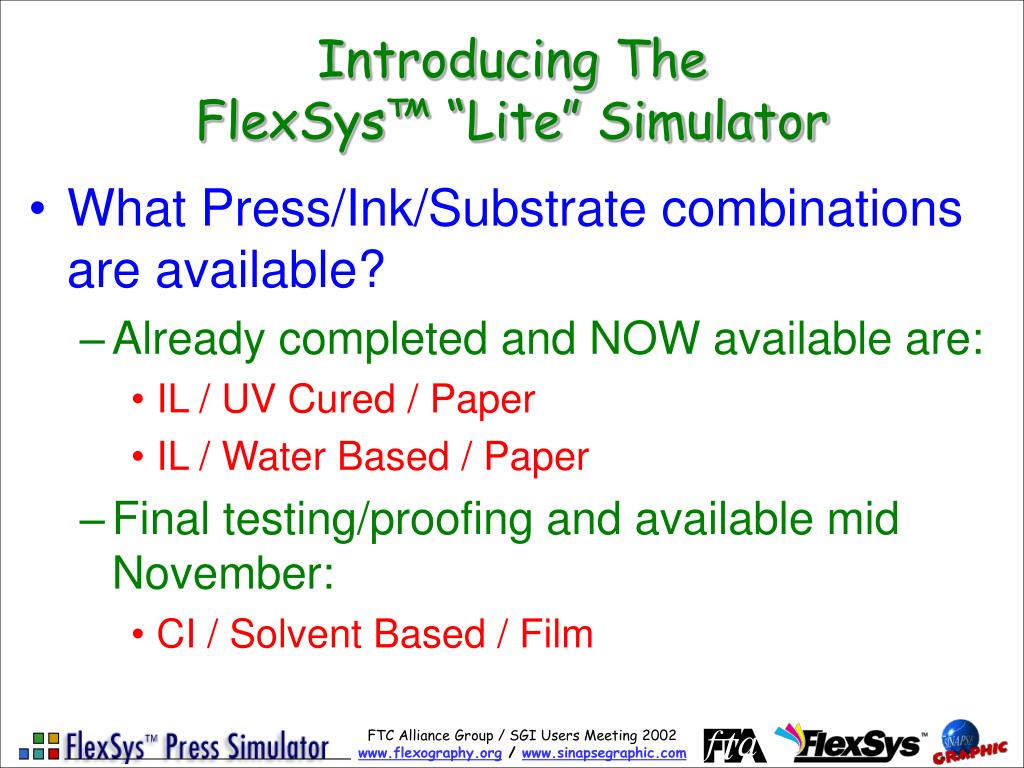 Introducing The FlexSys™ “Lite” Simulator

• What Press/Ink/Substrate combinations are available?

– Already completed and NOW available are:

• IL / UV Cured / Paper

• IL / Water Based / Paper

– Final testing/proofing and available mid November:

• CI / Solvent Based / Film

FlexSys™ Press Simulator

FTC Alliance Group / SGI Users Meeting 2002
www.flexography.org / www.sinapsegraphic.com

fta

FlexSys™

SINAPSE GRAPHIC